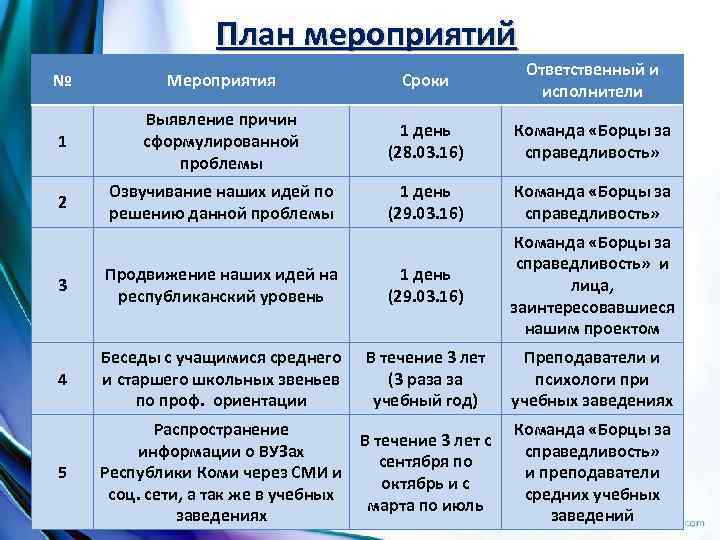 План мероприятий

| № | Мероприятия | Сроки | Ответственный и исполнители |
|---|---|---|---|
| 1 | Выявление причин сформулированной проблемы | 1 день (28.03.16) | Команда «Борцы за справедливость» |
| 2 | Озвучивание наших идей по решению данной проблемы | 1 день (29.03.16) | Команда «Борцы за справедливость» |
| 3 | Продвижение наших идей на республиканский уровень | 1 день (29.03.16) | Команда «Борцы за справедливость» и лица, заинтересовавшиеся нашим проектом |
| 4 | Беседы с учащимися среднего и старшего школьных звеньев по проф. ориентации | В течение 3 лет (3 раза за учебный год) | Преподаватели и психологи при учебных заведениях |
| 5 | Распространение информации о ВУЗах Республики Коми через СМИ и соц. сети, а так же в учебных заведениях | В течение 3 лет с сентября по октябрь и с марта по июль | Команда «Борцы за справедливость» и преподаватели средних учебных заведений |

com